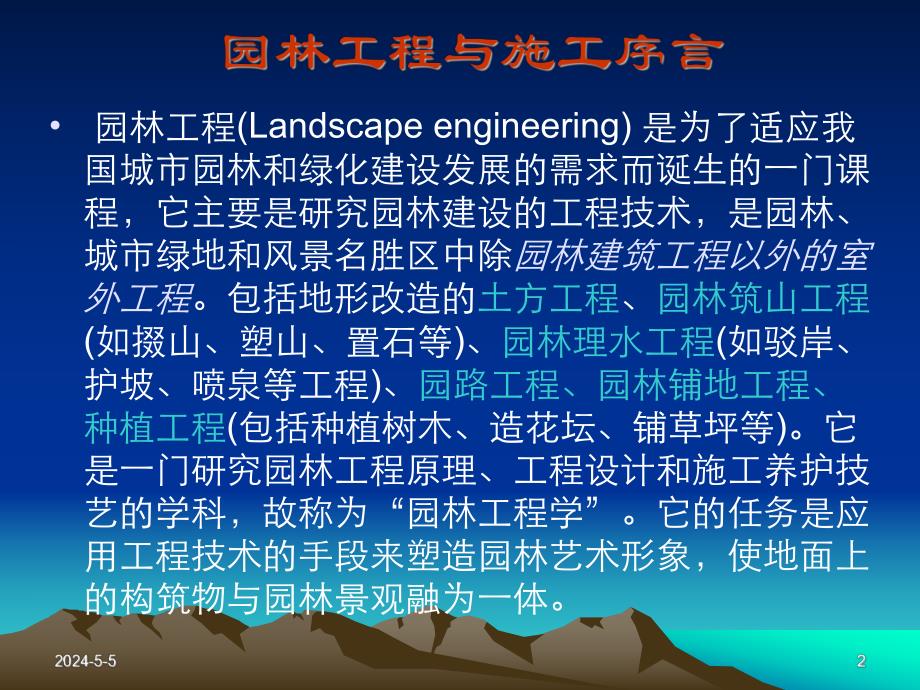 园林工程与施工序言

• 园林工程(Landscape engineering) 是为了适应我国城市园林和绿化建设发展的需求而诞生的一门课程，它主要是研究园林建设的工程技术，是园林、城市绿地和风景名胜区中除园林建筑工程以外的室外工程。包括地形改造的土方工程、园林筑山工程(如掇山、塑山、置石等)、园林理水工程(如驳岸、护坡、喷泉等工程)、园路工程、园林铺地工程、种植工程(包括种植树木、造花坛、铺草坪等)。它是一门研究园林工程原理、工程设计和施工养护技艺的学科，故称为“园林工程学”。它的任务是应用工程技术的手段来塑造园林艺术形象，使地面上的构筑物与园林景观融为一体。

2024-5-5

2